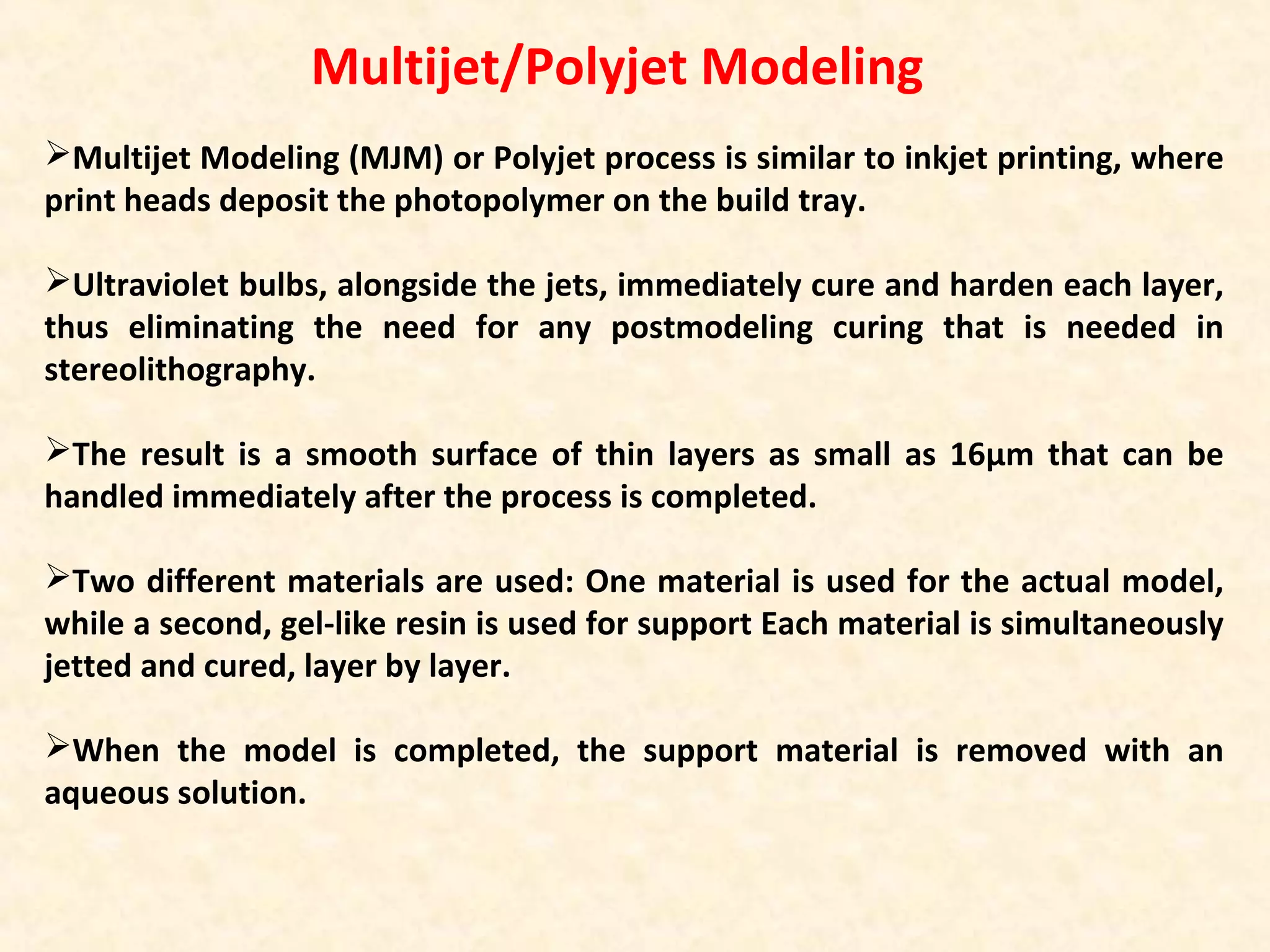 Multijet/Polyjet Modeling

➢Multijet Modeling (MJM) or Polyjet process is similar to inkjet printing, where print heads deposit the photopolymer on the build tray.

➢Ultraviolet bulbs, alongside the jets, immediately cure and harden each layer, thus eliminating the need for any postmodeling curing that is needed in stereolithography.

➢The result is a smooth surface of thin layers as small as 16μm that can be handled immediately after the process is completed.

➢Two different materials are used: One material is used for the actual model, while a second, gel-like resin is used for support Each material is simultaneously jetted and cured, layer by layer.

➢When the model is completed, the support material is removed with an aqueous solution.